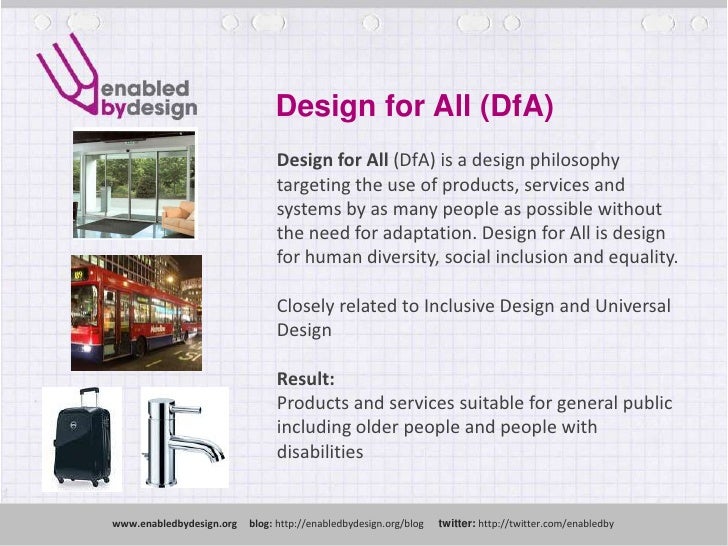 enabled
bydesign

Design for All (DfA)

Design for All (DfA) is a design philosophy targeting the use of products, services and systems by as many people as possible without the need for adaptation. Design for All is design for human diversity, social inclusion and equality.

Closely related to Inclusive Design and Universal Design

Result:
Products and services suitable for general public including older people and people with disabilities

www.enabledbydesign.org blog: http://enabledbydesign.org/blog twitter: http://twitter.com/enabledby